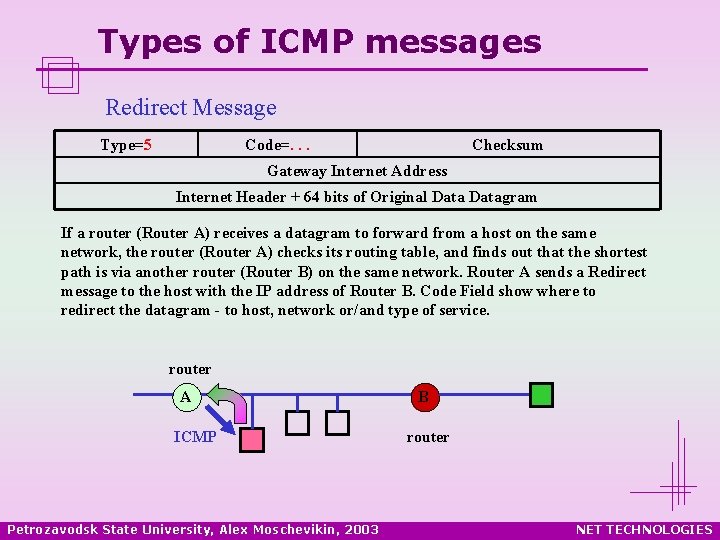 Types of ICMP messages

Redirect Message

| Type=5 | Code=. . . | Checksum |
|---|---|---|
| Gateway Internet Address | | |
| Internet Header + 64 bits of Original Data Datagram | | |

If a router (Router A) receives a datagram to forward from a host on the same network, the router (Router A) checks its routing table, and finds out that the shortest path is via another router (Router B) on the same network. Router A sends a Redirect message to the host with the IP address of Router B. Code Field show where to redirect the datagram - to host, network or/and type of service.

router
A
ICMP
B
router

Petrozavodsk State University, Alex Moschevikin, 2003
NET TECHNOLOGIES